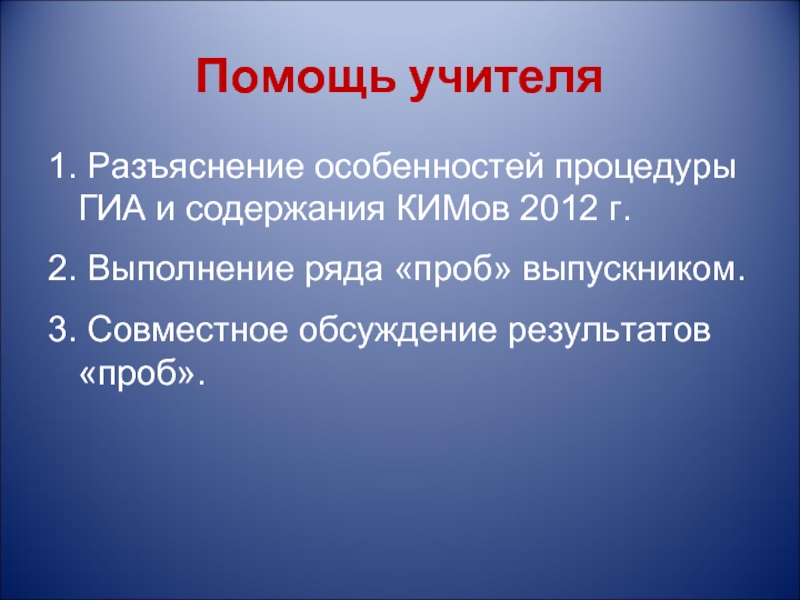 Помощь учителя

1. Разъяснение особенностей процедуры ГИА и содержания КИМов 2012 г.

2. Выполнение ряда «проб» выпускником.

3. Совместное обсуждение результатов «проб».